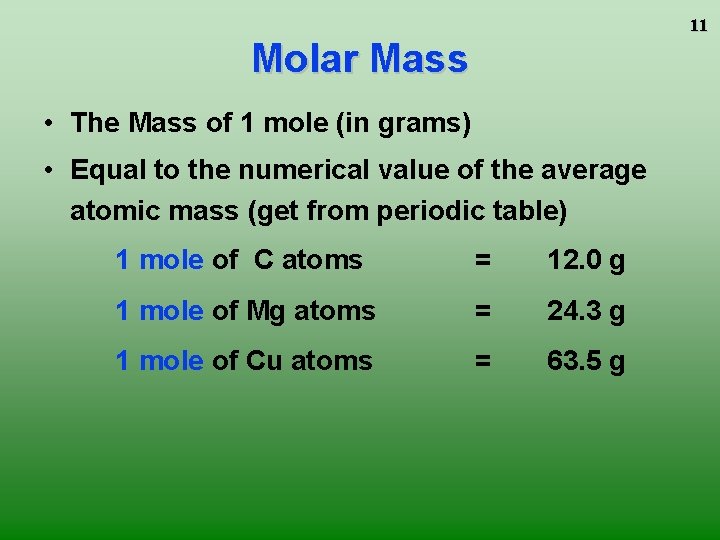 11

Molar Mass

• The Mass of 1 mole (in grams)

• Equal to the numerical value of the average atomic mass (get from periodic table)

1 mole of C atoms = 12.0 g

1 mole of Mg atoms = 24.3 g

1 mole of Cu atoms = 63.5 g